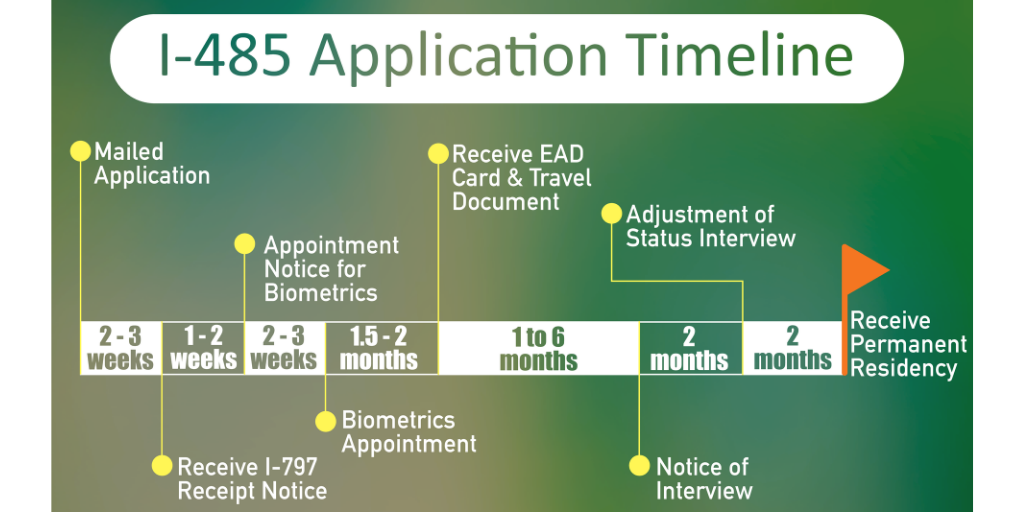 I-485 Application Timeline

Mailed Application

Appointment Notice for Biometrics

Receive EAD Card & Travel Document

Adjustment of Status Interview

2 - 3 weeks

1 - 2 weeks

2 - 3 weeks

1.5 - 2 months

1 to 6 months

2 months

2 months

Receive Permanent Residency

Receive I-797 Receipt Notice

Biometrics Appointment

Notice of Interview